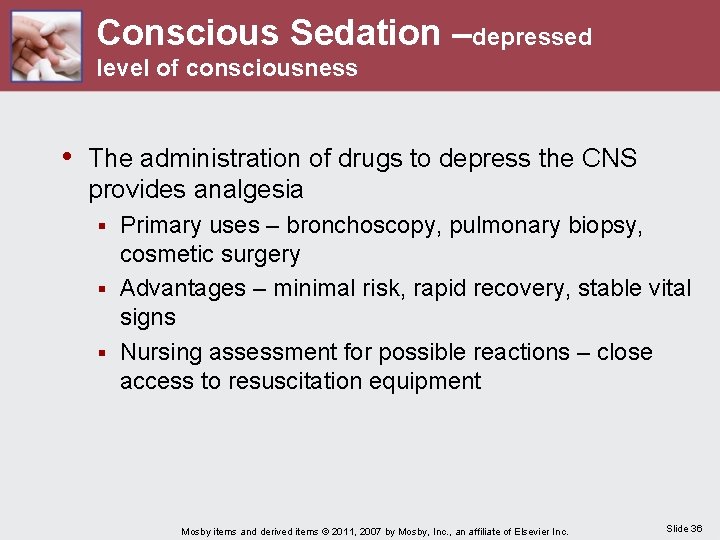 Conscious Sedation –depressed level of consciousness

• The administration of drugs to depress the CNS provides analgesia
▪ Primary uses – bronchoscopy, pulmonary biopsy, cosmetic surgery
▪ Advantages – minimal risk, rapid recovery, stable vital signs
▪ Nursing assessment for possible reactions – close access to resuscitation equipment

Mosby items and derived items © 2011, 2007 by Mosby, Inc., an affiliate of Elsevier Inc.

Slide 36